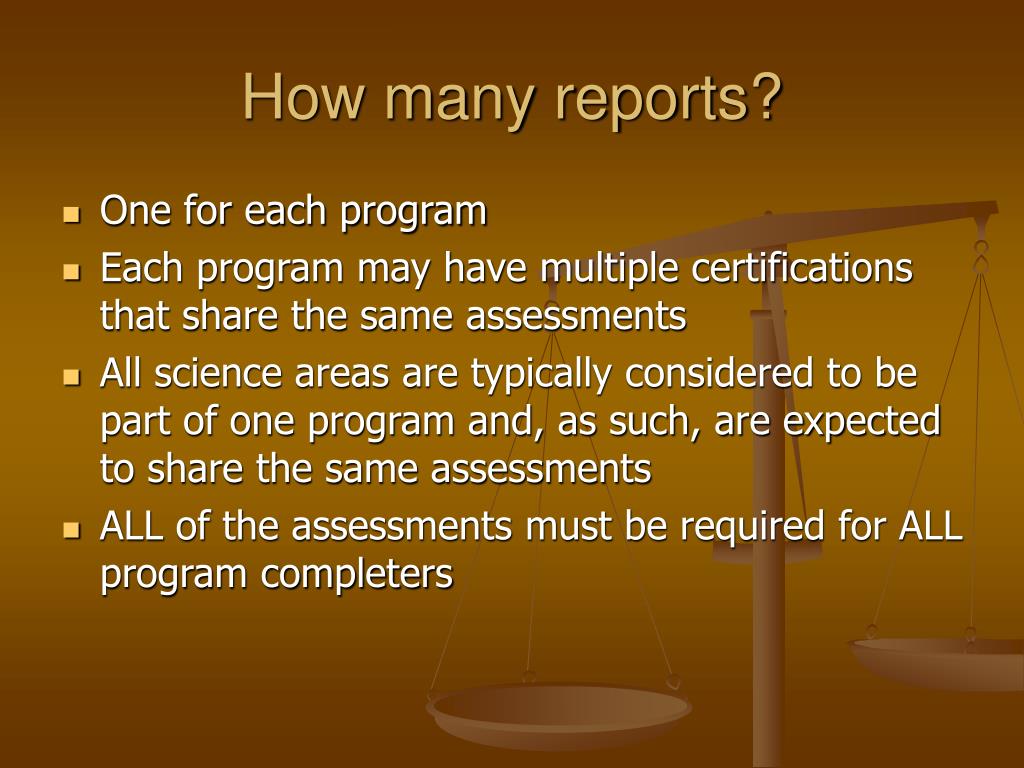 How many reports?

- One for each program
- Each program may have multiple certifications that share the same assessments
- All science areas are typically considered to be part of one program and, as such, are expected to share the same assessments
- ALL of the assessments must be required for ALL program completers